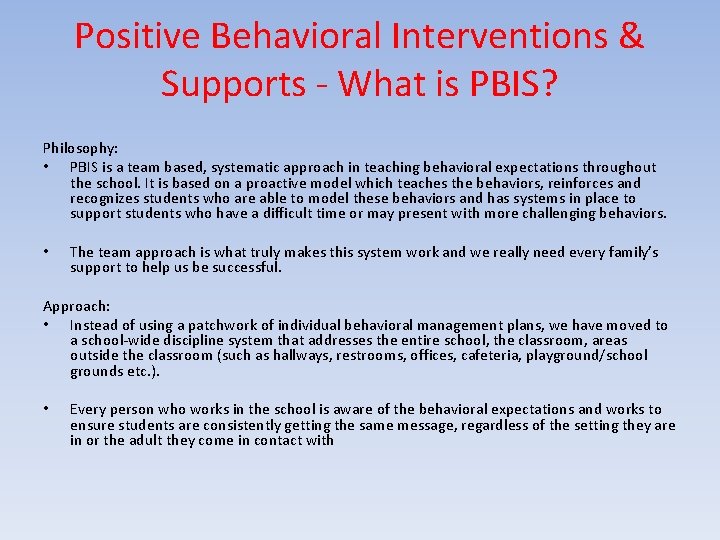 Positive Behavioral Interventions & Supports - What is PBIS?

Philosophy:
• PBIS is a team based, systematic approach in teaching behavioral expectations throughout the school. It is based on a proactive model which teaches the behaviors, reinforces and recognizes students who are able to model these behaviors and has systems in place to support students who have a difficult time or may present with more challenging behaviors.

• The team approach is what truly makes this system work and we really need every family's support to help us be successful.

Approach:
• Instead of using a patchwork of individual behavioral management plans, we have moved to a school-wide discipline system that addresses the entire school, the classroom, areas outside the classroom (such as hallways, restrooms, offices, cafeteria, playground/school grounds etc.).

• Every person who works in the school is aware of the behavioral expectations and works to ensure students are consistently getting the same message, regardless of the setting they are in or the adult they come in contact with